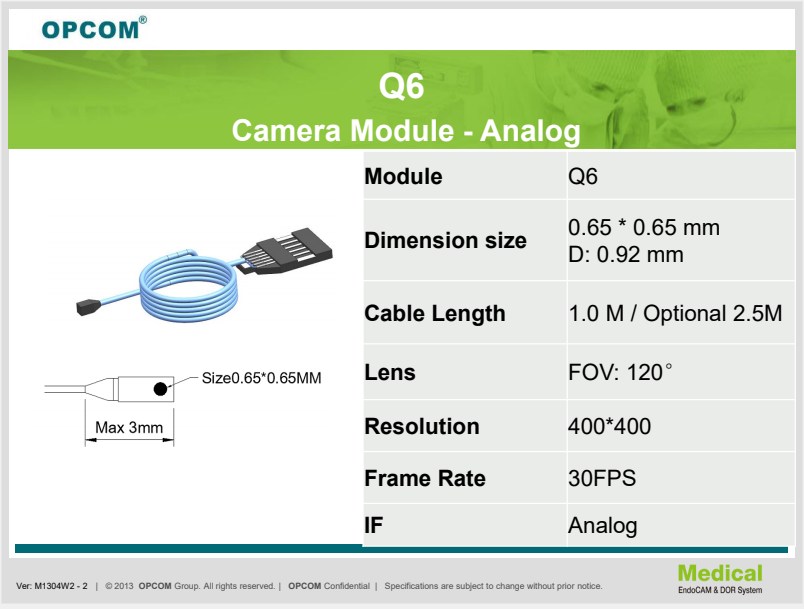 OPCOM®

Q6
Camera Module - Analog

Size0.65*0.65MM

Max 3mm

| Module | Q6 |
|---|---|
| Dimension size | 0.65 * 0.65 mm D: 0.92 mm |
| Cable Length | 1.0 M / Optional 2.5M |
| Lens | FOV: 120° |
| Resolution | 400*400 |
| Frame Rate | 30FPS |
| IF | Analog |

Ver: M1304W2 - 2 | © 2013 OPCOM Group. All rights reserved. | OPCOM Confidential | Specifications are subject to change without prior notice.

Medical
EndoCAM & DOR System